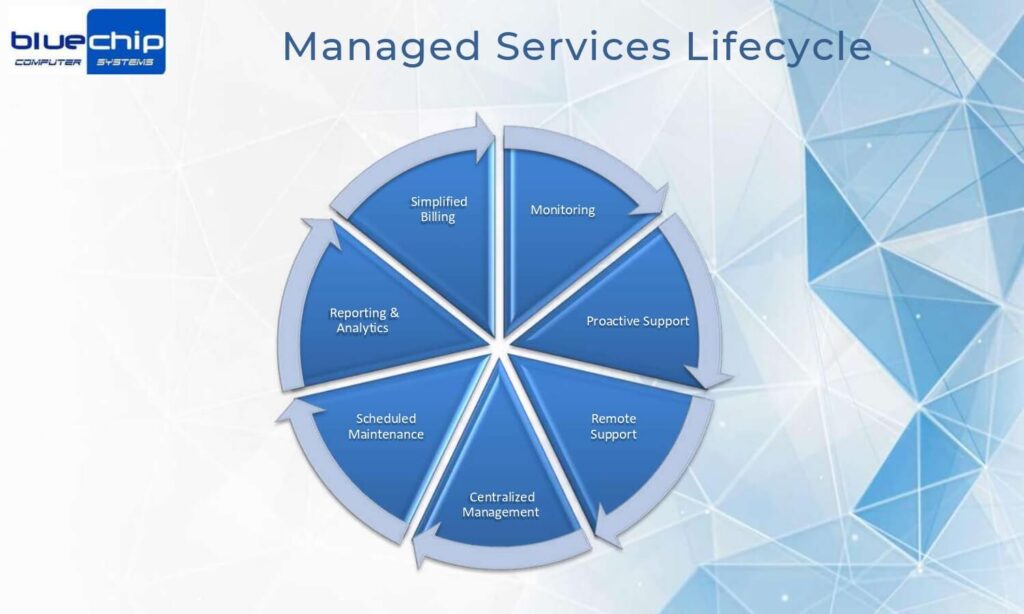 bluechip
COMPUTER SYSTEMS

Managed Services Lifecycle

Monitoring

Proactive Support

Remote Support

Centralized Management

Scheduled Maintenance

Reporting & Analytics

Simplified Billing